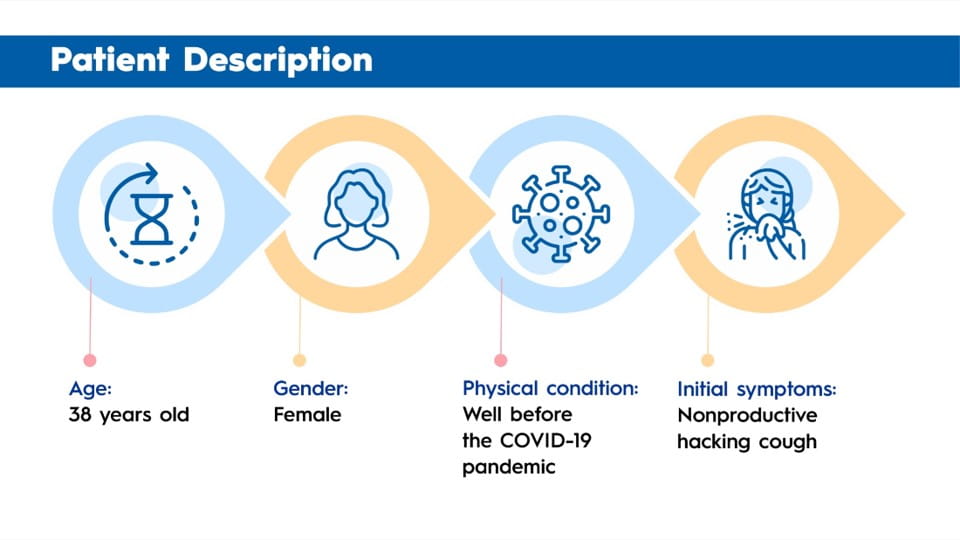 Patient Description

Age:
38 years old

Gender:
Female

Physical condition:
Well before the COVID-19 pandemic

Initial symptoms:
Nonproductive hacking cough